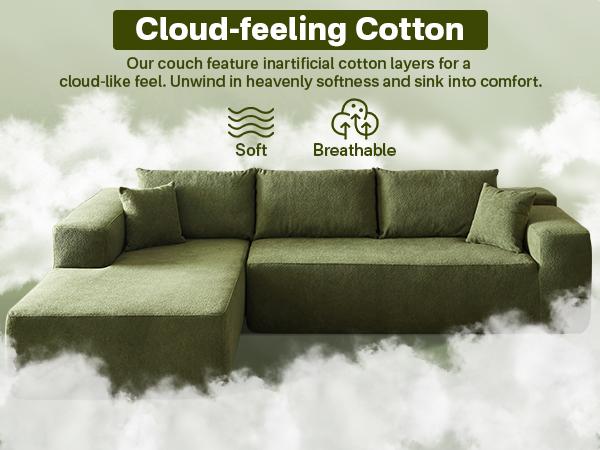 Cloud-feeling Cotton

Our couch feature inartificial cotton layers for a cloud-like feel. Unwind in heavenly softness and sink into comfort.

Soft

Breathable